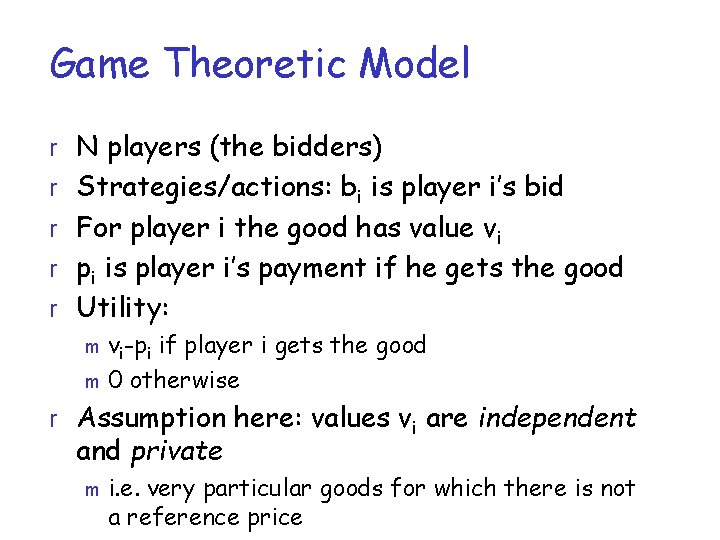 Game Theoretic Model

r N players (the bidders)
r Strategies/actions: $b_i$ is player i's bid
r For player i the good has value $v_i$
r $p_i$ is player i's payment if he gets the good
r Utility:
m $v_i$-$p_i$ if player i gets the good
m 0 otherwise
r Assumption here: values $v_i$ are independent and private
m i.e. very particular goods for which there is not a reference price